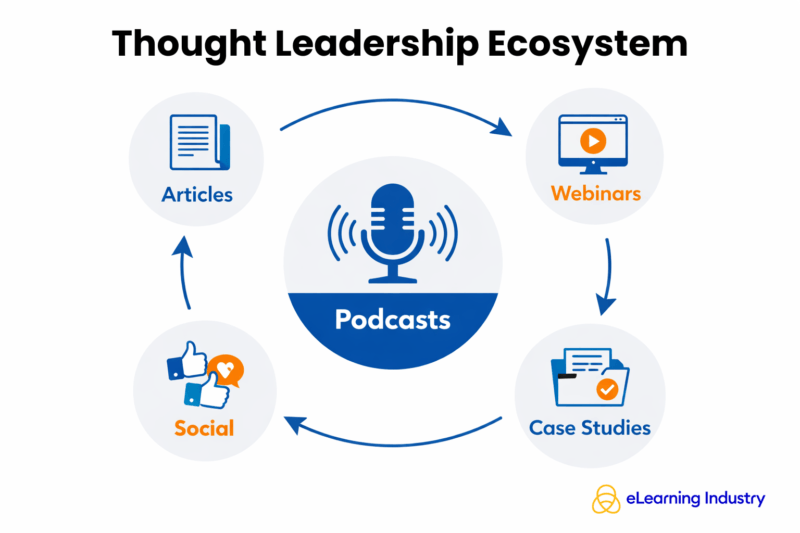 Thought Leadership Ecosystem

Articles

Webinars

Podcasts

Social

Case Studies

eLearning Industry